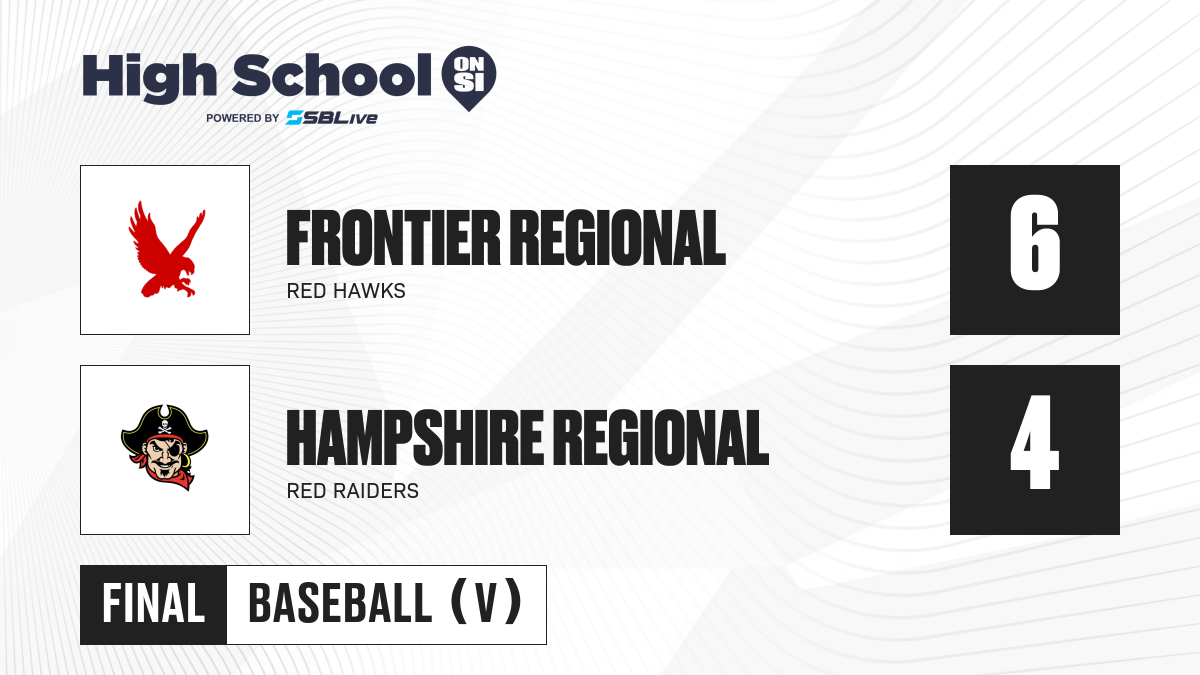 High School ON SI
POWERED BY SBLive

FRONTIER REGIONAL
RED HAWKS
6

HAMPSHIRE REGIONAL
RED RAIDERS
4

FINAL BASEBALL (V)